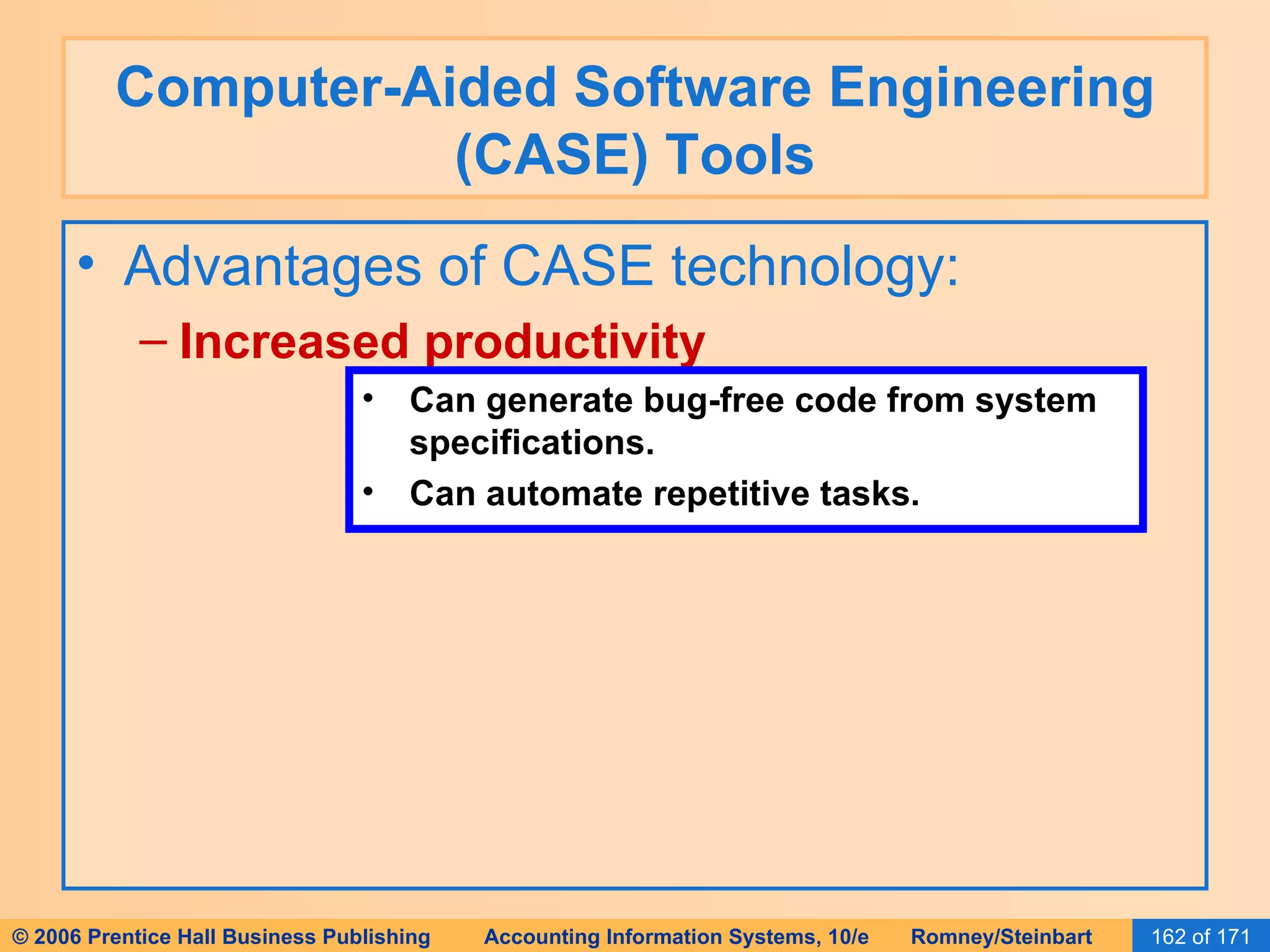 Computer-Aided Software Engineering (CASE) Tools

• Advantages of CASE technology:

– Increased productivity

• Can generate bug-free code from system specifications.

• Can automate repetitive tasks.

© 2006 Prentice Hall Business Publishing Accounting Information Systems, 10/e Romney/Steinbart 162 of 171